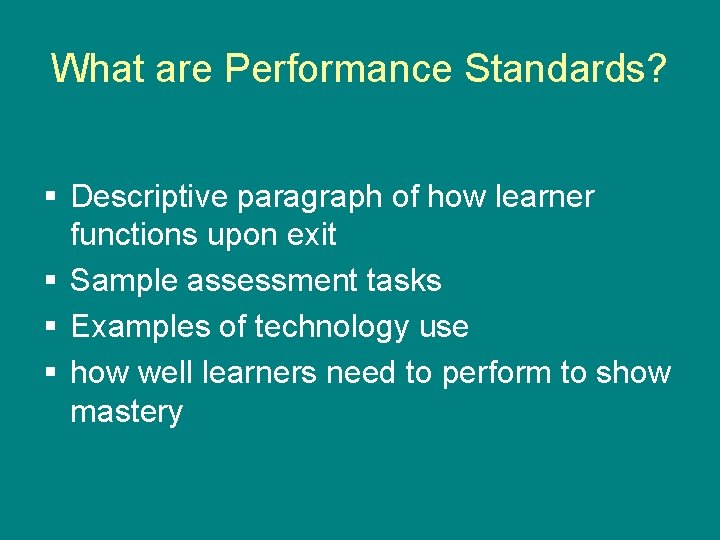 What are Performance Standards?

▪ Descriptive paragraph of how learner functions upon exit
▪ Sample assessment tasks
▪ Examples of technology use
▪ how well learners need to perform to show mastery